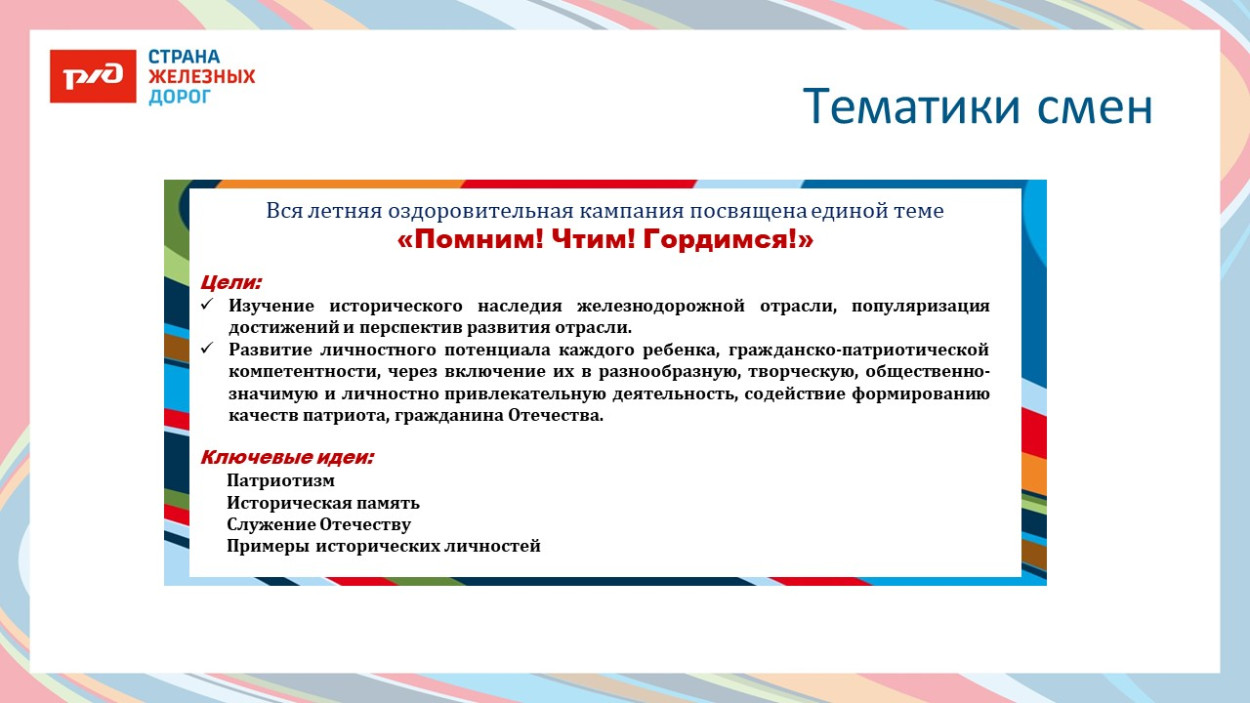 РЖД СТРАНА ЖЕЛЕЗНЫХ ДОРОГ

Тематики смен

Вся летняя оздоровительная кампания посвящена единой теме
«Помним! Чтим! Гордимся!»

Цели:
✓ Изучение исторического наследия железнодорожной отрасли, популяризация достижений и перспектив развития отрасли.
✓ Развитие личностного потенциала каждого ребенка, гражданско-патриотической компетентности, через включение их в разнообразную, творческую, общественно-значимую и личностно привлекательную деятельность, содействие формированию качеств патриота, гражданина Отечества.

Ключевые идеи:
Патриотизм
Историческая память
Служение Отечеству
Примеры исторических личностей